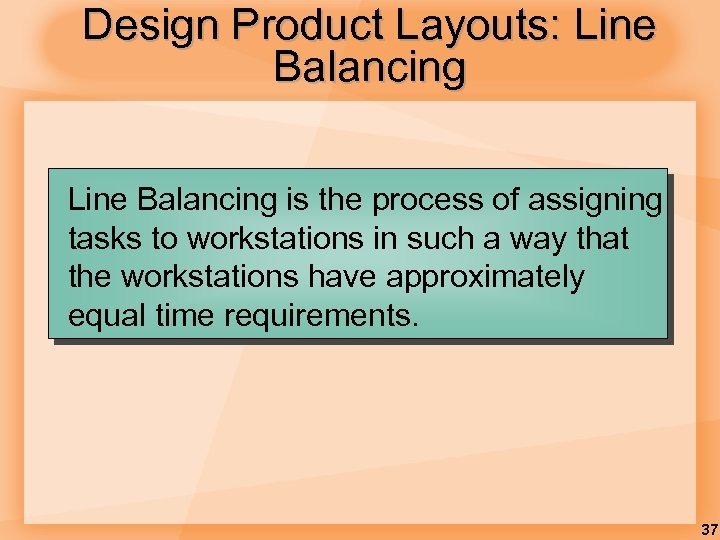 Design Product Layouts: Line Balancing

Line Balancing is the process of assigning tasks to workstations in such a way that the workstations have approximately equal time requirements.

37